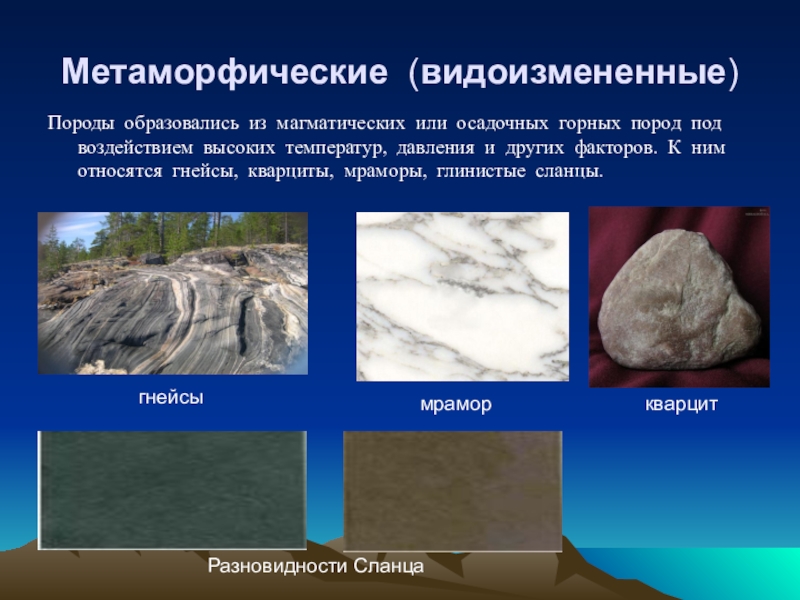 Метаморфические (видоизмененные)

Породы образовались из магматических или осадочных горных пород под воздействием высоких температур, давления и других факторов. К ним относятся гнейсы, кварциты, мраморы, глинистые сланцы.

гнейсы

мрамор

кварцит

Разновидности Сланца